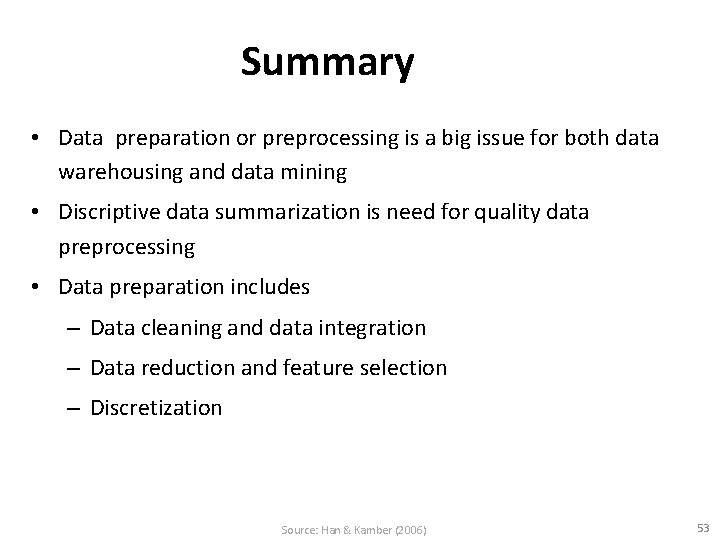 Summary

• Data preparation or preprocessing is a big issue for both data warehousing and data mining

• Discriptive data summarization is need for quality data preprocessing

• Data preparation includes

– Data cleaning and data integration

– Data reduction and feature selection

– Discretization

Source: Han & Kamber (2006)

53